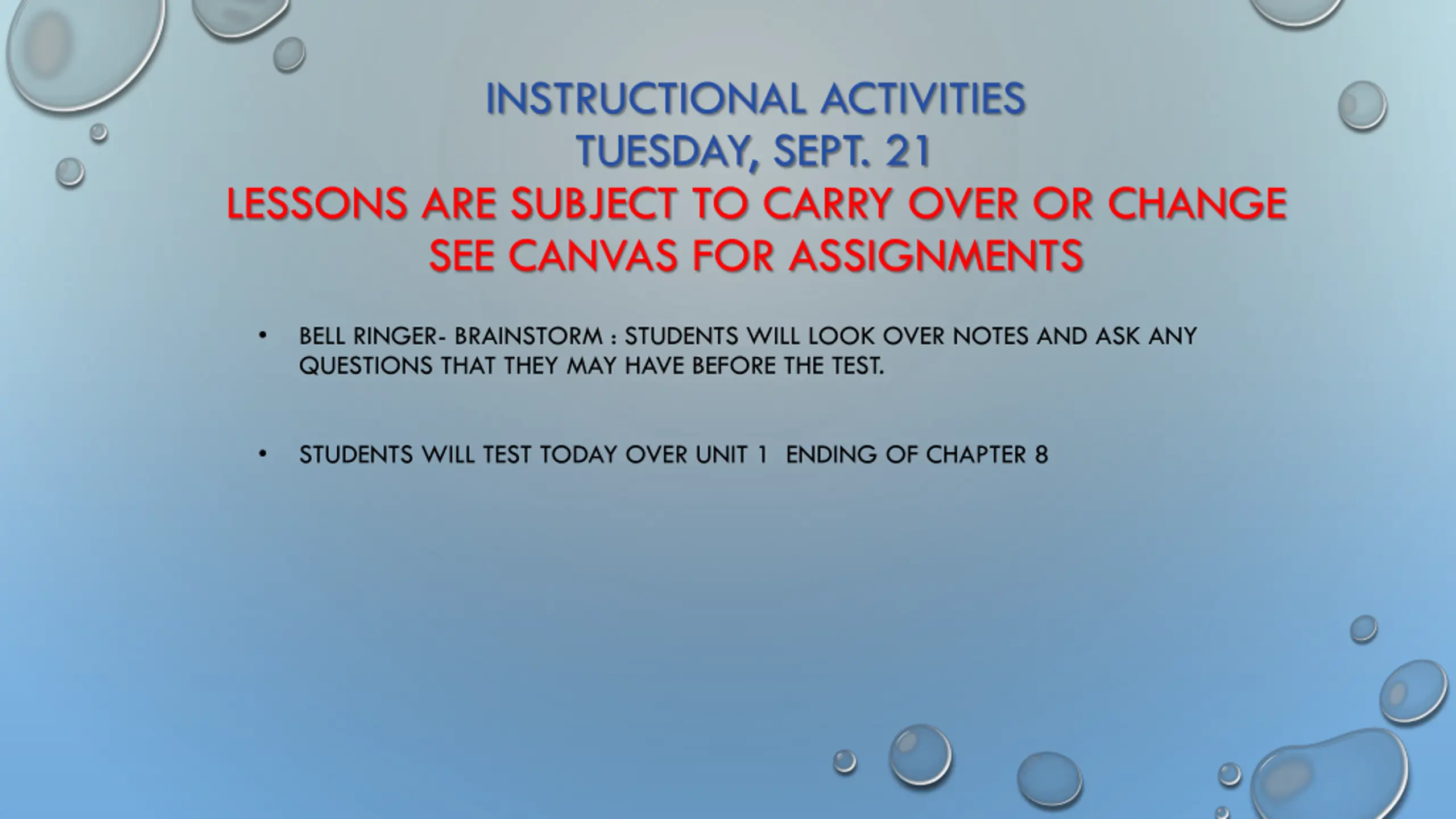 INSTRUCTIONAL ACTIVITIES
TUESDAY, SEPT. 21
LESSONS ARE SUBJECT TO CARRY OVER OR CHANGE
SEE CANVAS FOR ASSIGNMENTS

• BELL RINGER- BRAINSTORM : STUDENTS WILL LOOK OVER NOTES AND ASK ANY QUESTIONS THAT THEY MAY HAVE BEFORE THE TEST.

• STUDENTS WILL TEST TODAY OVER UNIT 1 ENDING OF CHAPTER 8